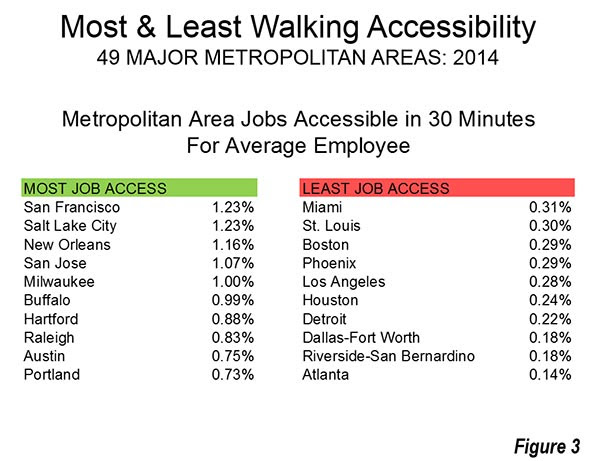 Most & Least Walking Accessibility
49 MAJOR METROPOLITAN AREAS: 2014

Metropolitan Area Jobs Accessible in 30 Minutes
For Average Employee

| MOST JOB ACCESS | |
|---|---|
| San Francisco | 1.23% |
| Salt Lake City | 1.23% |
| New Orleans | 1.16% |
| San Jose | 1.07% |
| Milwaukee | 1.00% |
| Buffalo | 0.99% |
| Hartford | 0.88% |
| Raleigh | 0.83% |
| Austin | 0.75% |
| Portland | 0.73% |

| LEAST JOB ACCESS | |
|---|---|
| Miami | 0.31% |
| St. Louis | 0.30% |
| Boston | 0.29% |
| Phoenix | 0.29% |
| Los Angeles | 0.28% |
| Houston | 0.24% |
| Detroit | 0.22% |
| Dallas-Fort Worth | 0.18% |
| Riverside-San Bernardino | 0.18% |
| Atlanta | 0.14% |

Figure 3